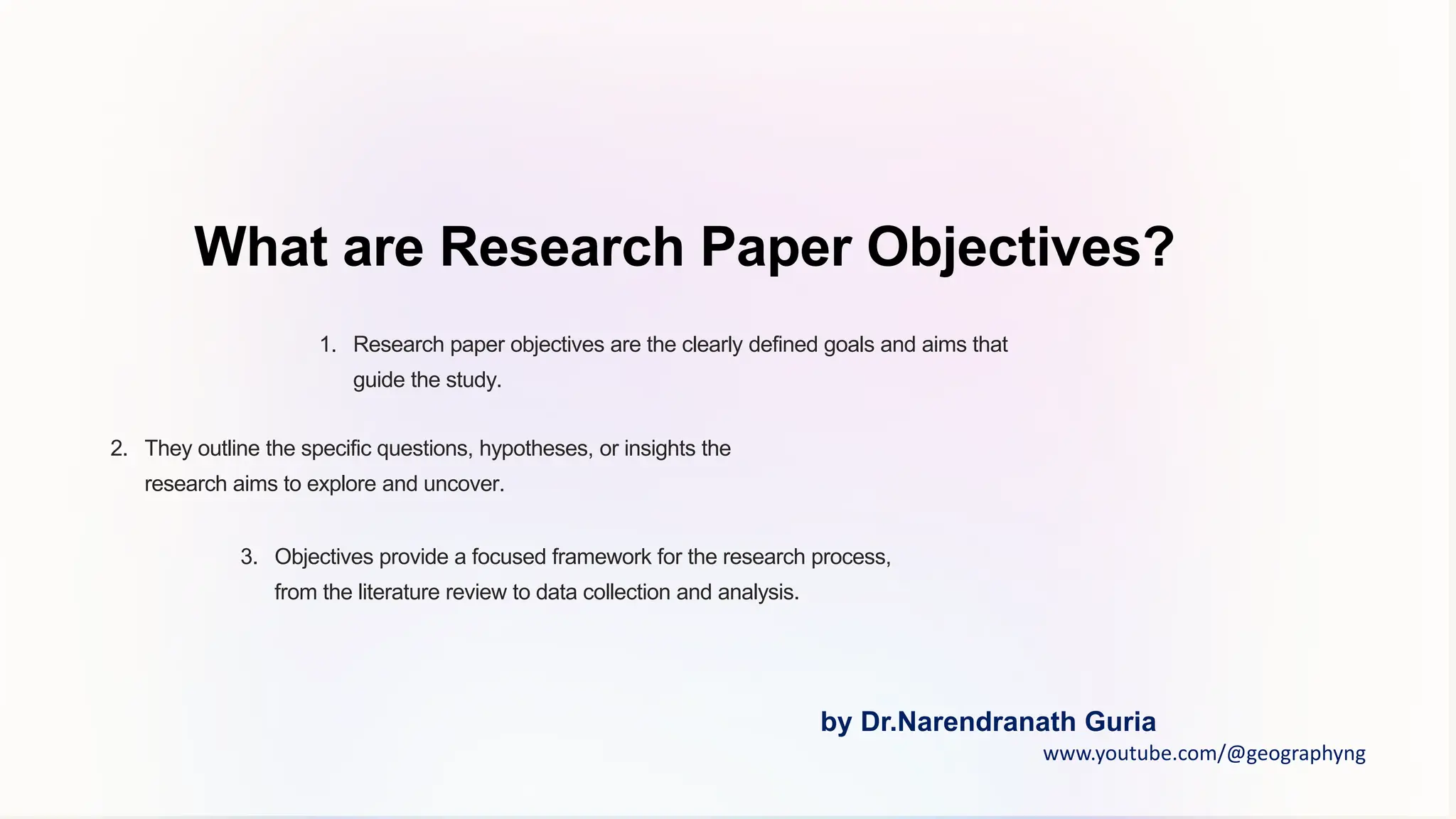 What are Research Paper Objectives?

1. Research paper objectives are the clearly defined goals and aims that guide the study.

2. They outline the specific questions, hypotheses, or insights the research aims to explore and uncover.

3. Objectives provide a focused framework for the research process, from the literature review to data collection and analysis.

by Dr.Narendranath Guria
www.youtube.com/@geographyng